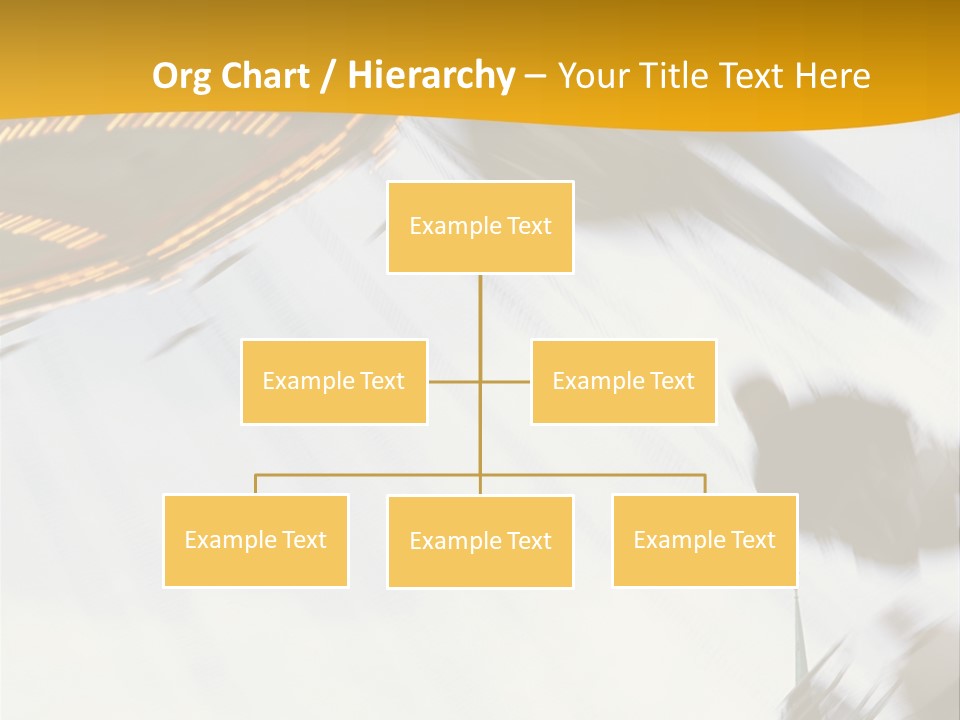 Org Chart / Hierarchy – Your Title Text Here

Example Text

Example Text

Example Text

Example Text

Example Text

Example Text